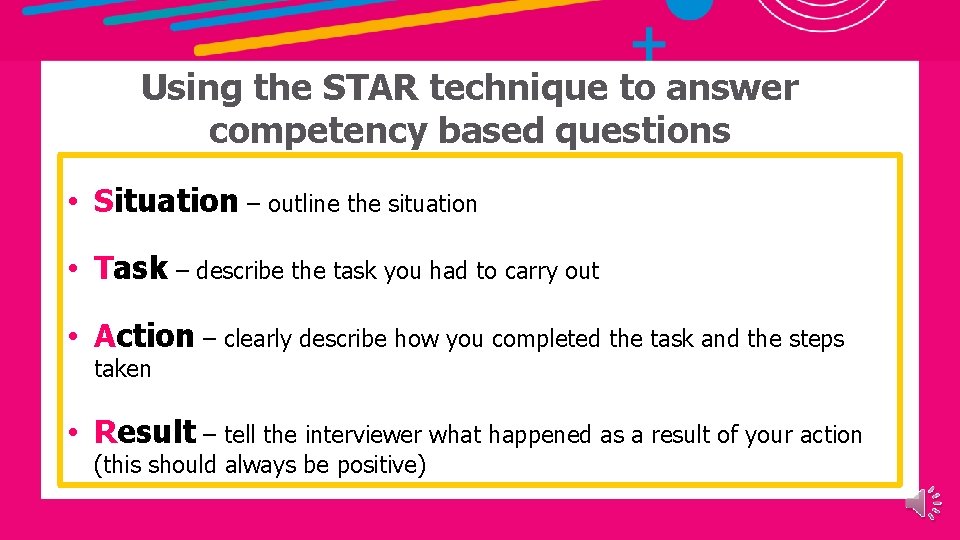 Using the STAR technique to answer competency based questions

• Situation – outline the situation

• Task – describe the task you had to carry out

• Action – clearly describe how you completed the task and the steps taken

• Result – tell the interviewer what happened as a result of your action (this should always be positive)